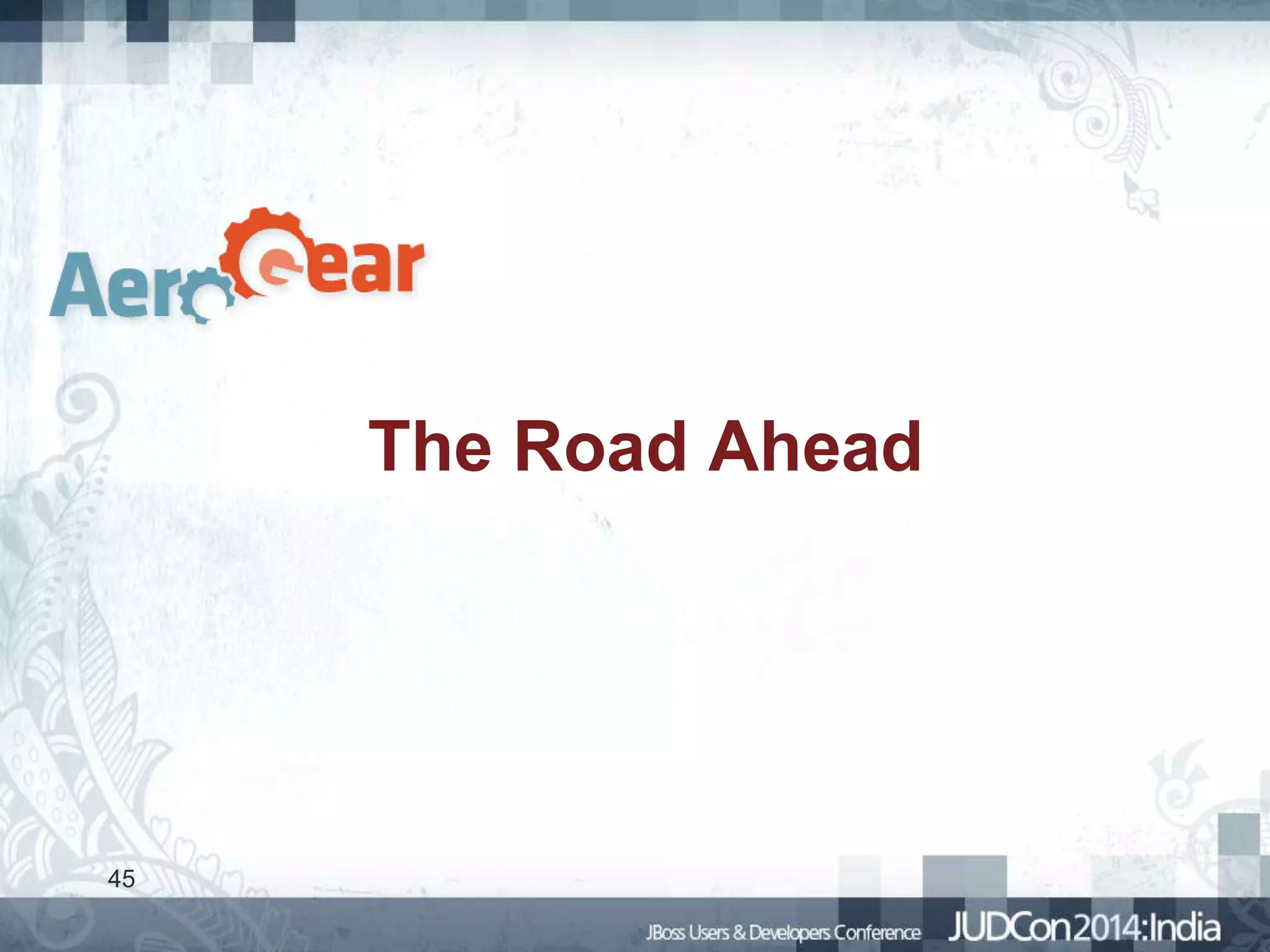 AeroGear

The Road Ahead

45

JBoss Users & Developers Conference JUDCon2014:India